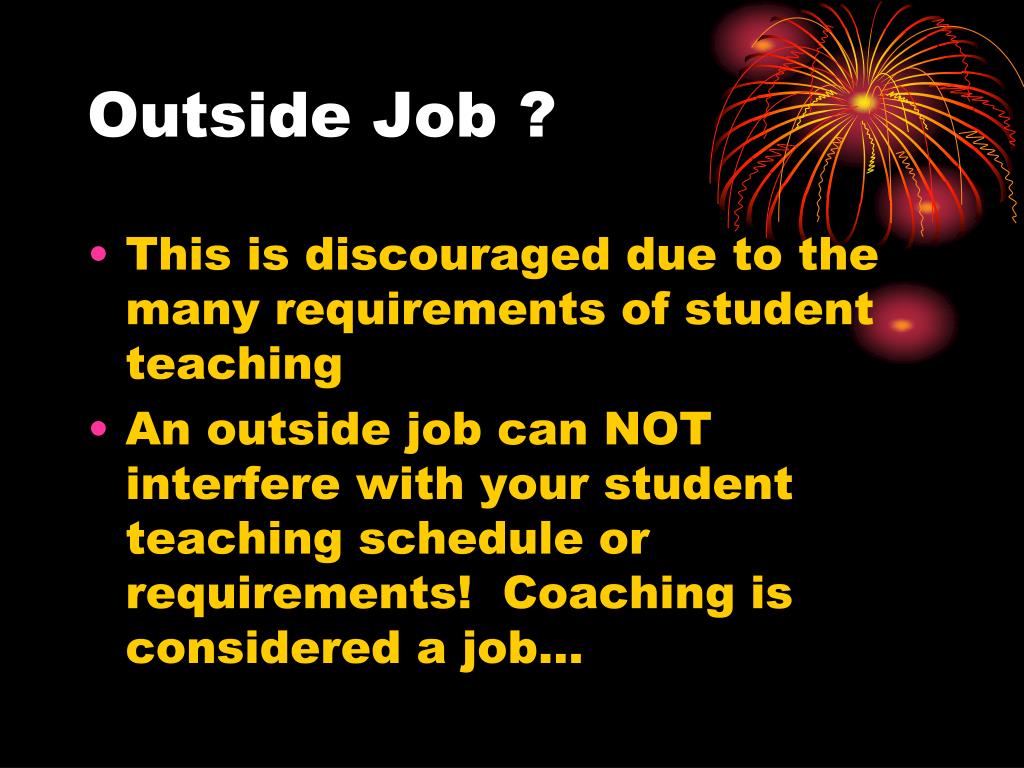 Outside Job ?

• This is discouraged due to the many requirements of student teaching

• An outside job can NOT interfere with your student teaching schedule or requirements!  Coaching is considered a job…